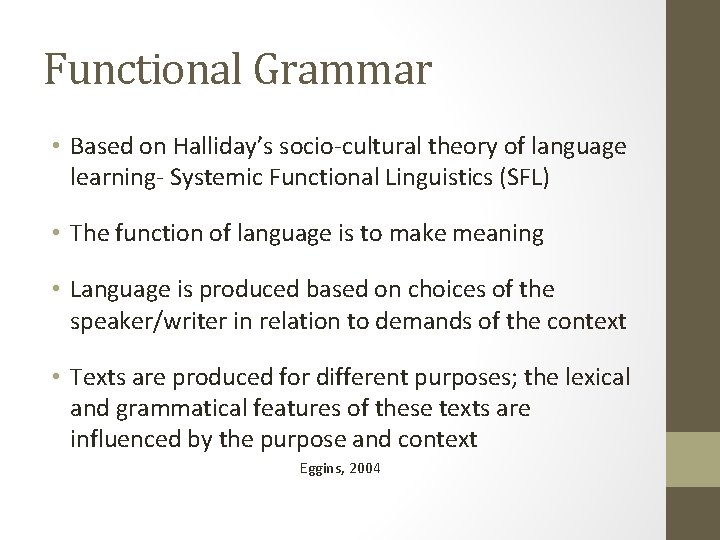 Functional Grammar

• Based on Halliday's socio-cultural theory of language learning- Systemic Functional Linguistics (SFL)

• The function of language is to make meaning

• Language is produced based on choices of the speaker/writer in relation to demands of the context

• Texts are produced for different purposes; the lexical and grammatical features of these texts are influenced by the purpose and context

Eggins, 2004